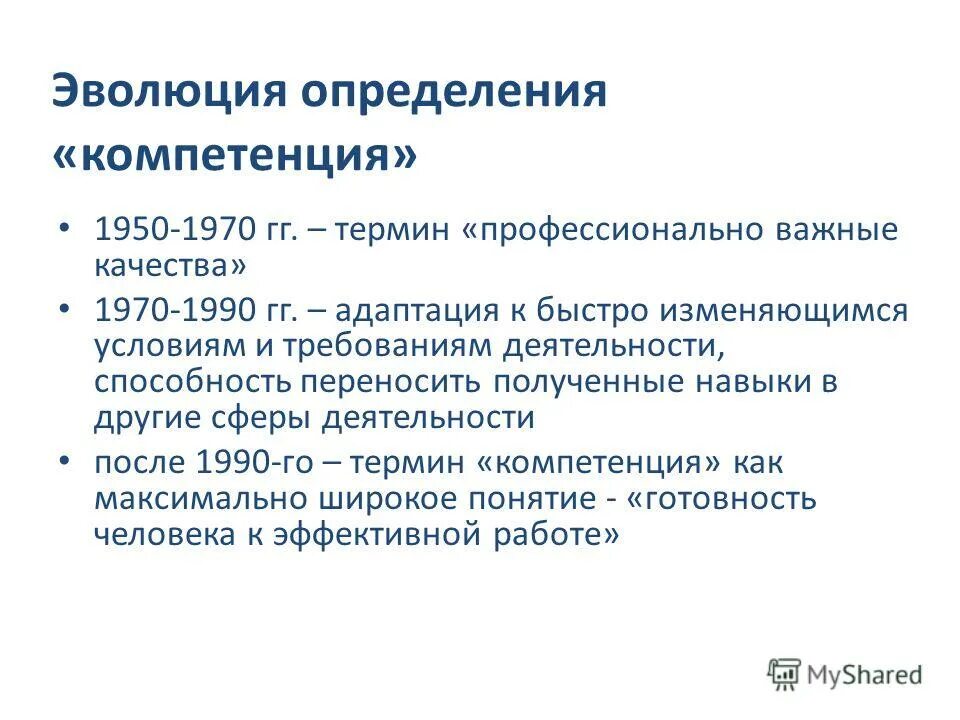 Эволюция определения «компетенция»

• 1950-1970 гг. – термин «профессионально важные качества»
• 1970-1990 гг. – адаптация к быстро изменяющимся условиям и требованиям деятельности, способность переносить полученные навыки в другие сферы деятельности
• после 1990-го – термин «компетенция» как максимально широкое понятие - «готовность человека к эффективной работе»

MyShared